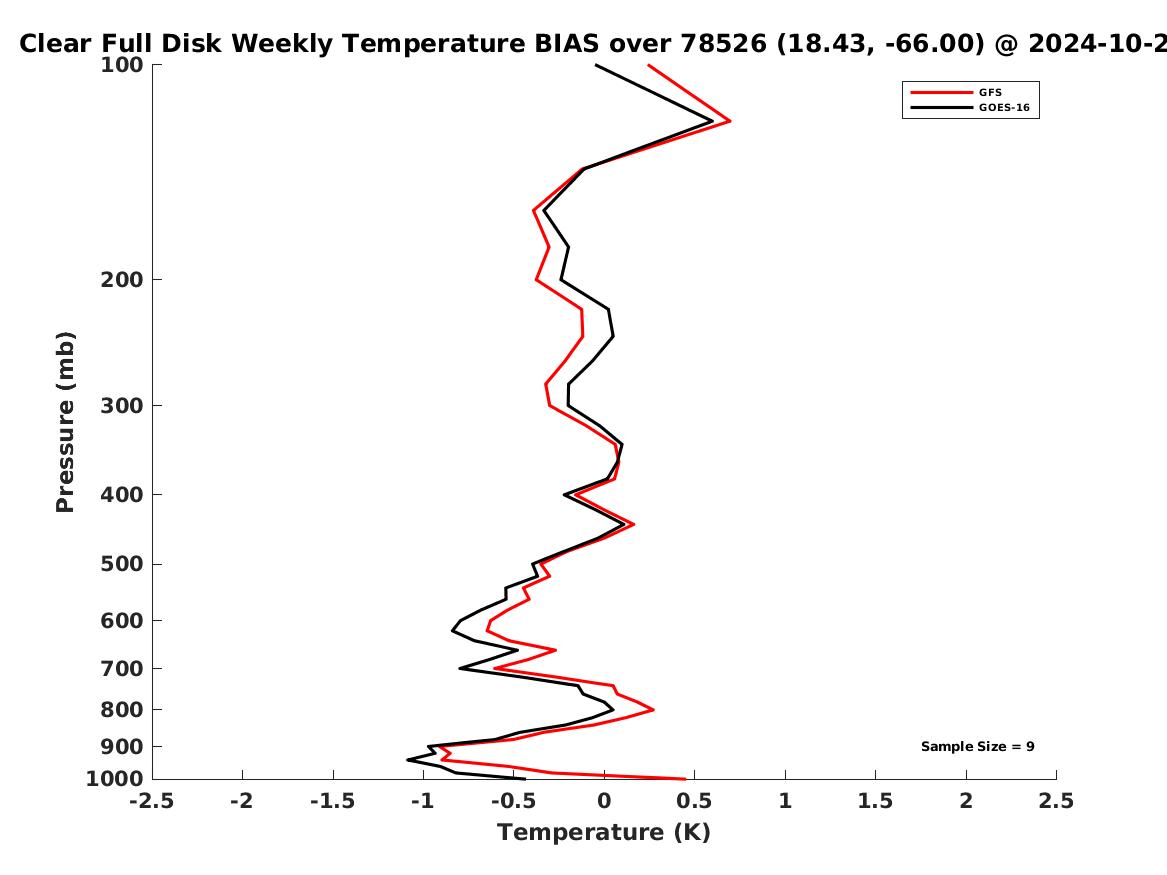 Clear Full Disk Weekly Temperature BIAS over 78526 (18.43, -66.00) @ 2024-10-2

GFS
GOES-16

Pressure (mb)

100
200
300
400
500
600
700
800
900
1000

Sample Size = 9

-2.5 -2 -1.5 -1 -0.5 0 0.5 1 1.5 2 2.5

Temperature (K)